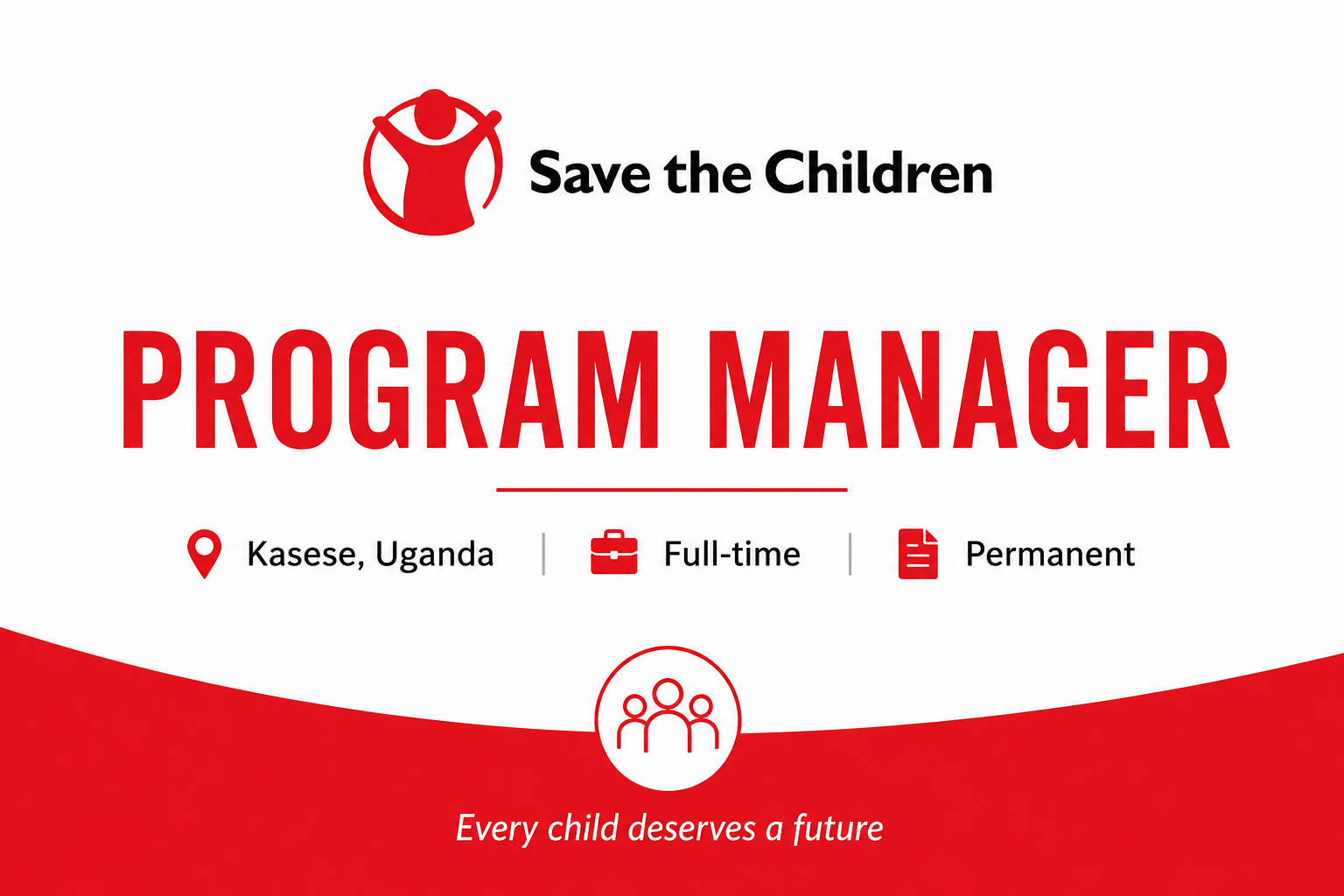 Save the Children

PROGRAM MANAGER

Kasese, Uganda | Full-time | Permanent

Every child deserves a future